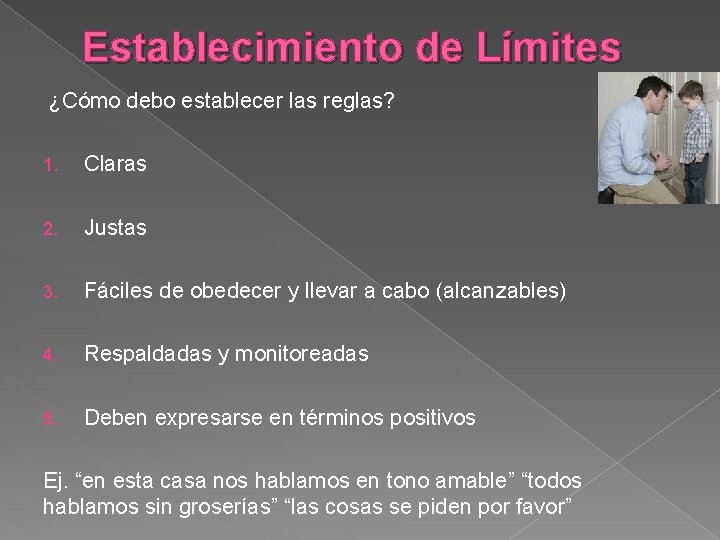 Establecimiento de Límites

¿Cómo debo establecer las reglas?

1. Claras
2. Justas
3. Fáciles de obedecer y llevar a cabo (alcanzables)
4. Respaldadas y monitoreadas
5. Deben expresarse en términos positivos

Ej. “en esta casa nos hablamos en tono amable” “todos hablamos sin groserías” “las cosas se piden por favor”